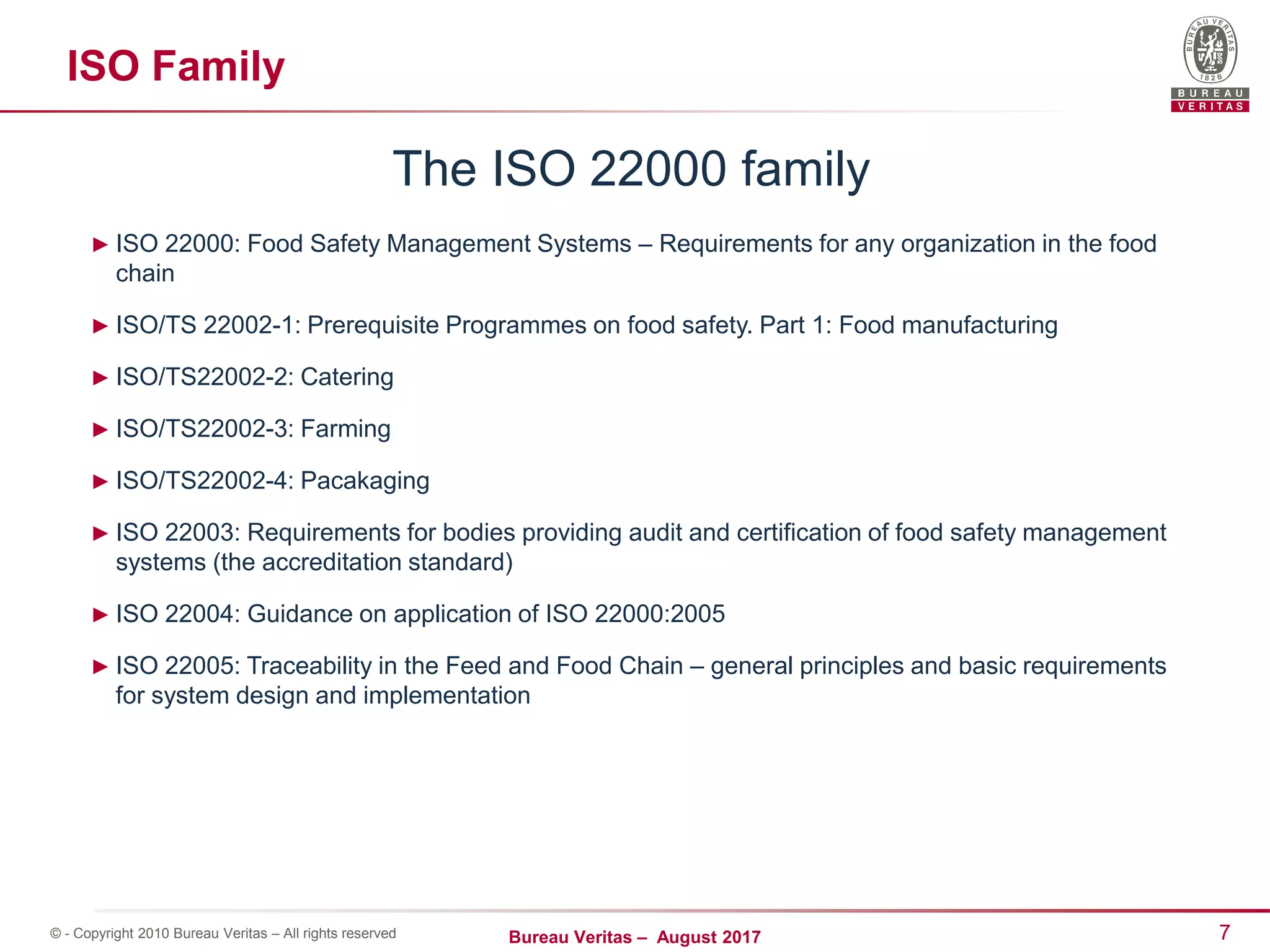 ISO Family

BUREAU VERITAS 1828

BUREAU VERITAS

The ISO 22000 family

► ISO 22000: Food Safety Management Systems – Requirements for any organization in the food chain

► ISO/TS 22002-1: Prerequisite Programmes on food safety. Part 1: Food manufacturing

► ISO/TS22002-2: Catering

► ISO/TS22002-3: Farming

► ISO/TS22002-4: Pacakaging

► ISO 22003: Requirements for bodies providing audit and certification of food safety management systems (the accreditation standard)

► ISO 22004: Guidance on application of ISO 22000:2005

► ISO 22005: Traceability in the Feed and Food Chain – general principles and basic requirements for system design and implementation

© - Copyright 2010 Bureau Veritas – All rights reserved

Bureau Veritas – August 2017

7